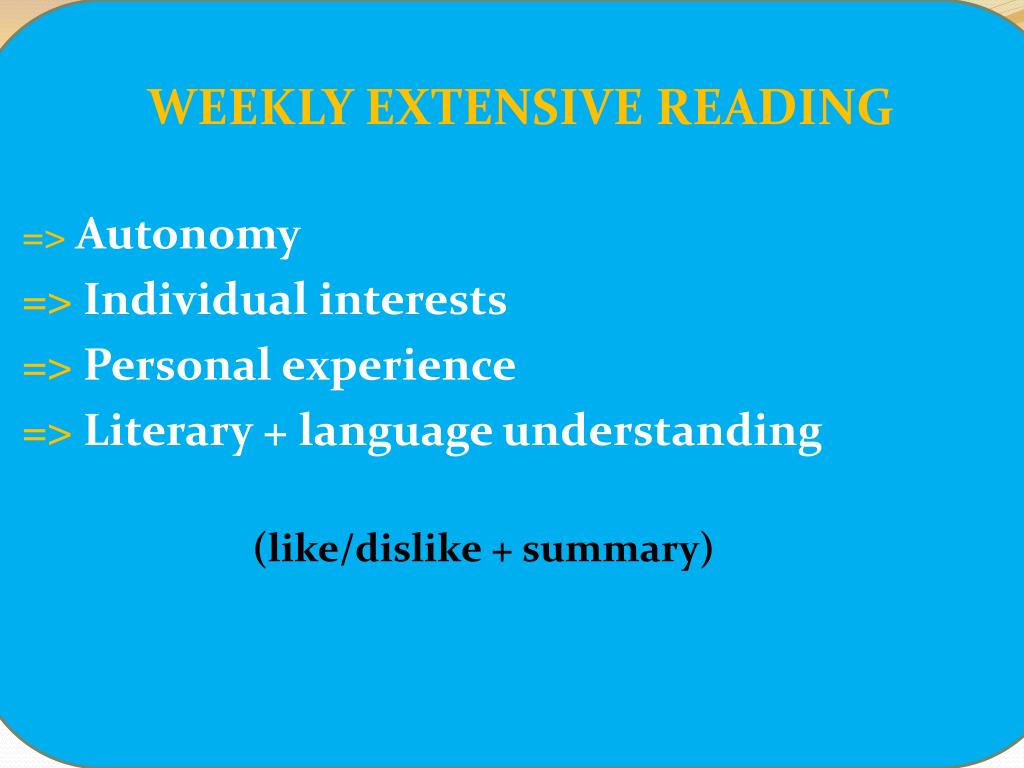 WEEKLY EXTENSIVE READING

=> Autonomy
=> Individual interests
=> Personal experience
=> Literary + language understanding

(like/dislike + summary)